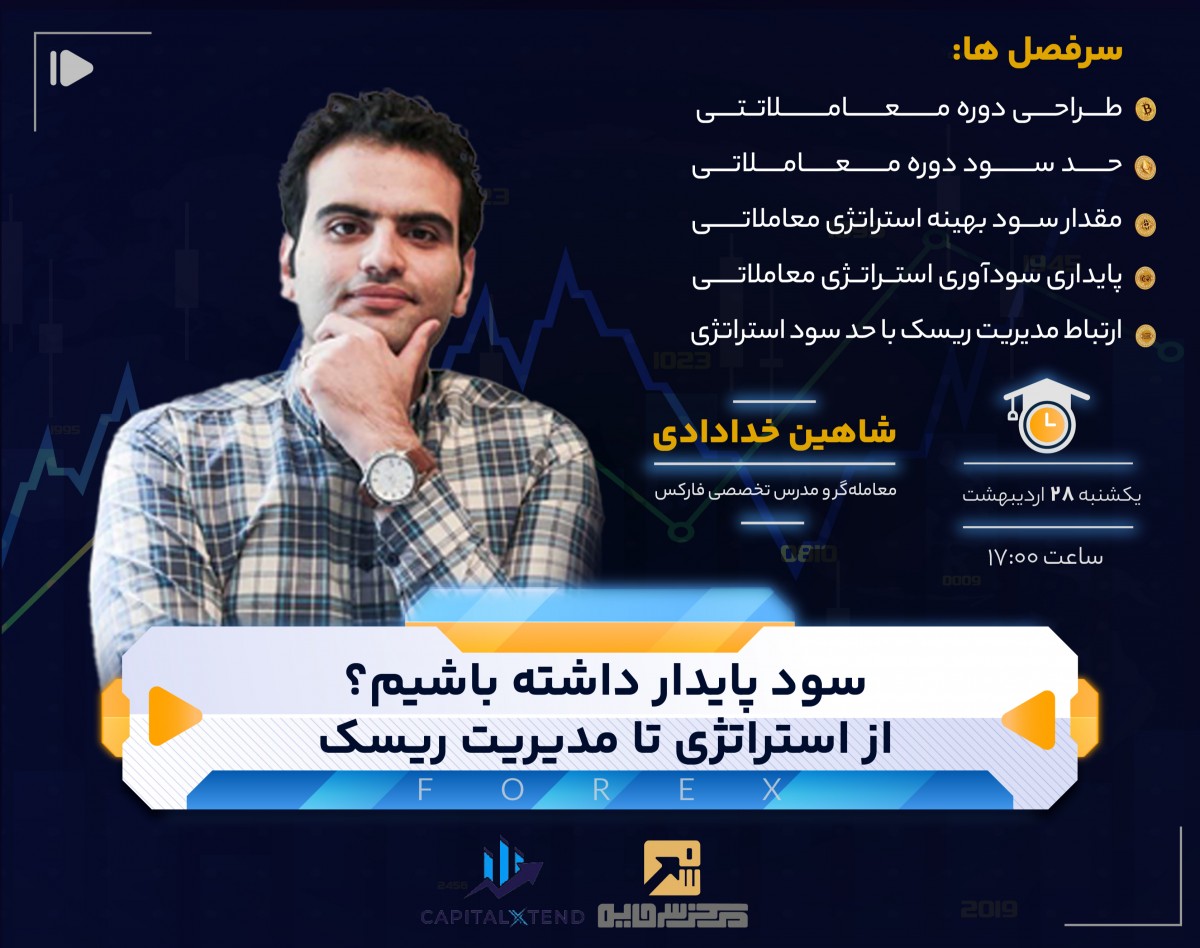 سرفصل ها:

طراحی دوره معاملاتی

حد سود دوره معاملاتی

مقدار سود بهینه استراتژی معاملاتی

پایداری سودآوری استراتژی معاملاتی

ارتباط مدیریت ریسک با حد سود استراتژی

شاهین خدادادی

معامله‌گر و مدرس تخصصی فارکس

یکشنبه ۲۸ اردیبهشت

ساعت ۱۷:۰۰

سود پایدار داشته باشیم؟
از استراتژی تا مدیریت ریسک

FOREX

CAPITALXTEND

مدرس تایم